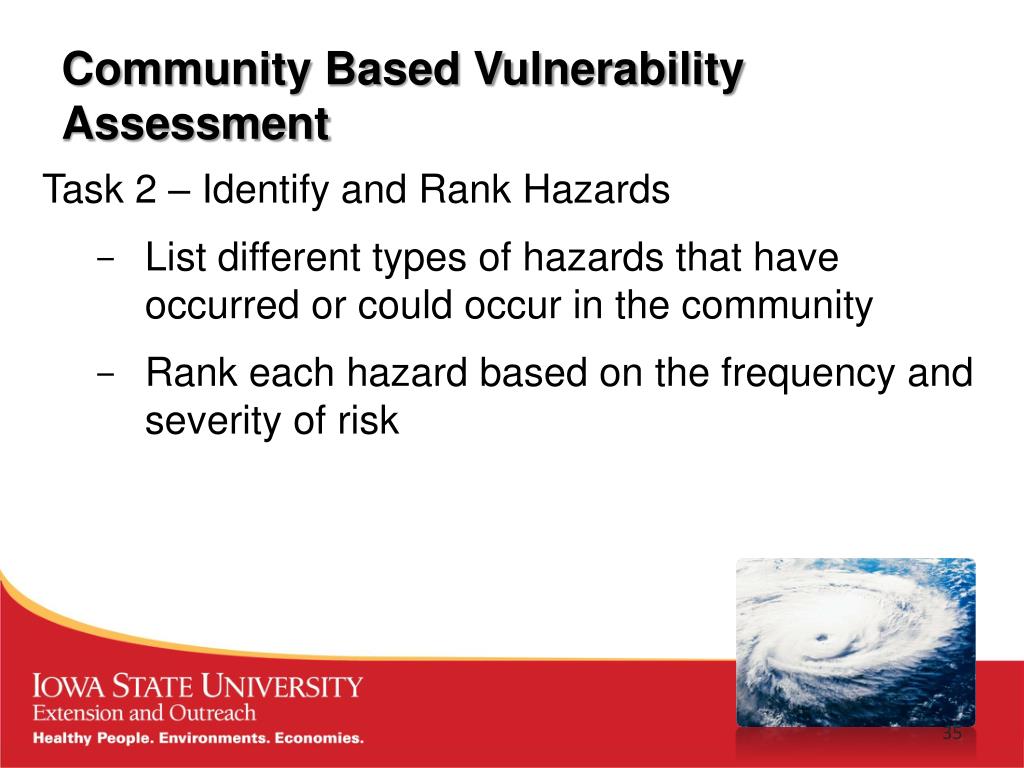 Community Based Vulnerability Assessment

Task 2 – Identify and Rank Hazards

– List different types of hazards that have occurred or could occur in the community

– Rank each hazard based on the frequency and severity of risk

IOWA STATE UNIVERSITY
Extension and Outreach
Healthy People. Environments. Economies.

35